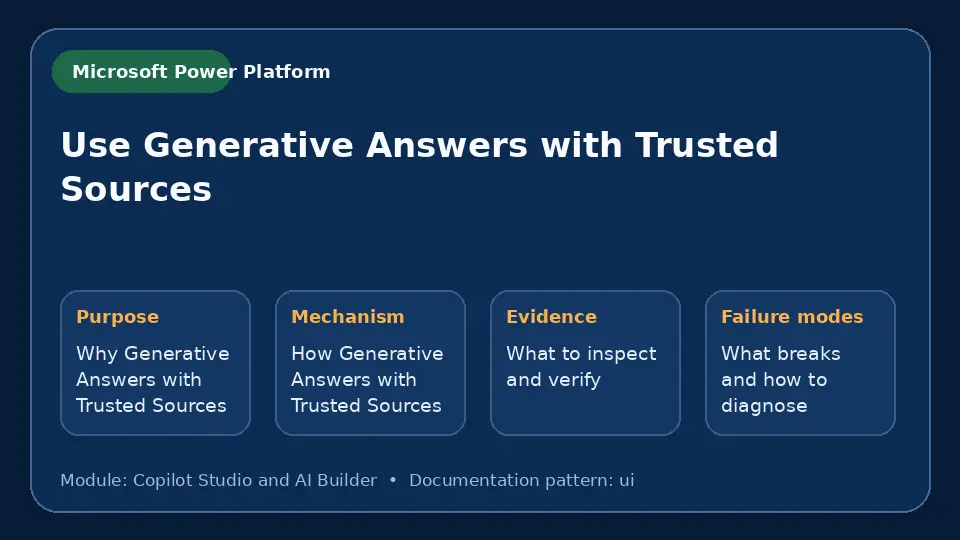 Microsoft Power Platform

Use Generative Answers with Trusted Sources

Purpose

Why Generative Answers with Trusted Sources

Mechanism

How Generative Answers with Trusted Sources

Evidence

What to inspect and verify

Failure modes

What breaks and how to diagnose

Module: Copilot Studio and AI Builder • Documentation pattern: ui